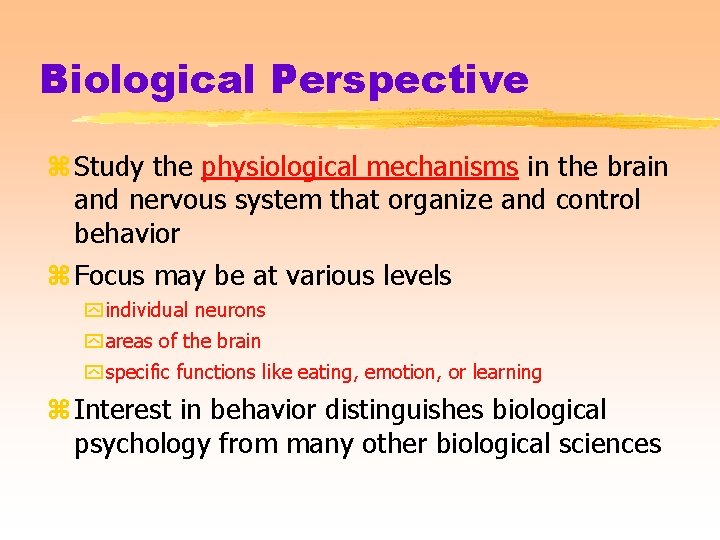 Biological Perspective

Study the physiological mechanisms in the brain and nervous system that organize and control behavior

Focus may be at various levels

individual neurons

areas of the brain

specific functions like eating, emotion, or learning

Interest in behavior distinguishes biological psychology from many other biological sciences